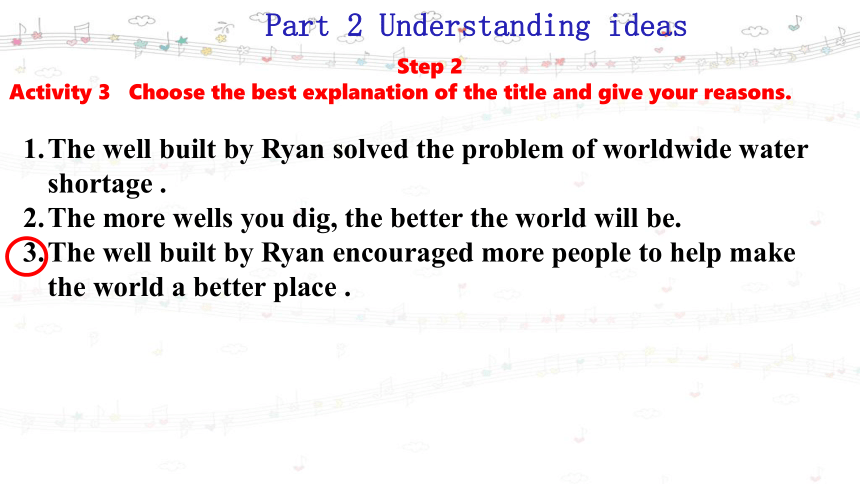 Part 2 Understanding ideas

Step 2

Activity 3 Choose the best explanation of the title and give your reasons.

1. The well built by Ryan solved the problem of worldwide water shortage .
2. The more wells you dig, the better the world will be.
3. The well built by Ryan encouraged more people to help make the world a better place .